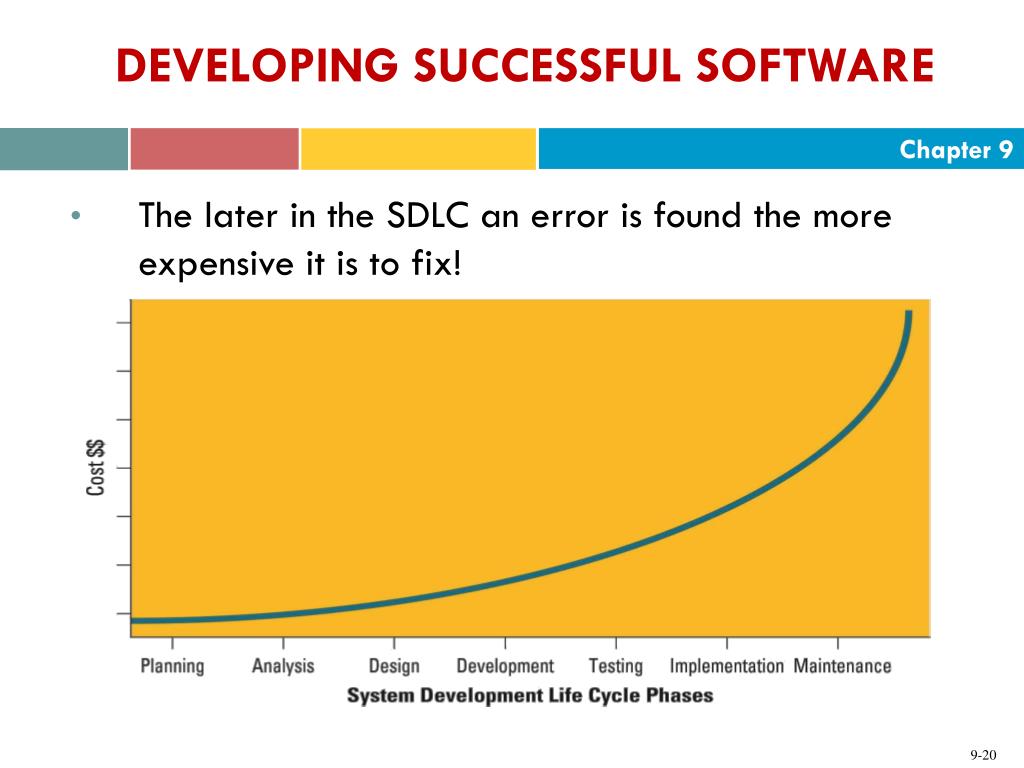 DEVELOPING SUCCESSFUL SOFTWARE

Chapter 9

• The later in the SDLC an error is found the more expensive it is to fix!

Cost $$

Planning Analysis Design Development Testing Implementation Maintenance

System Development Life Cycle Phases

9-20